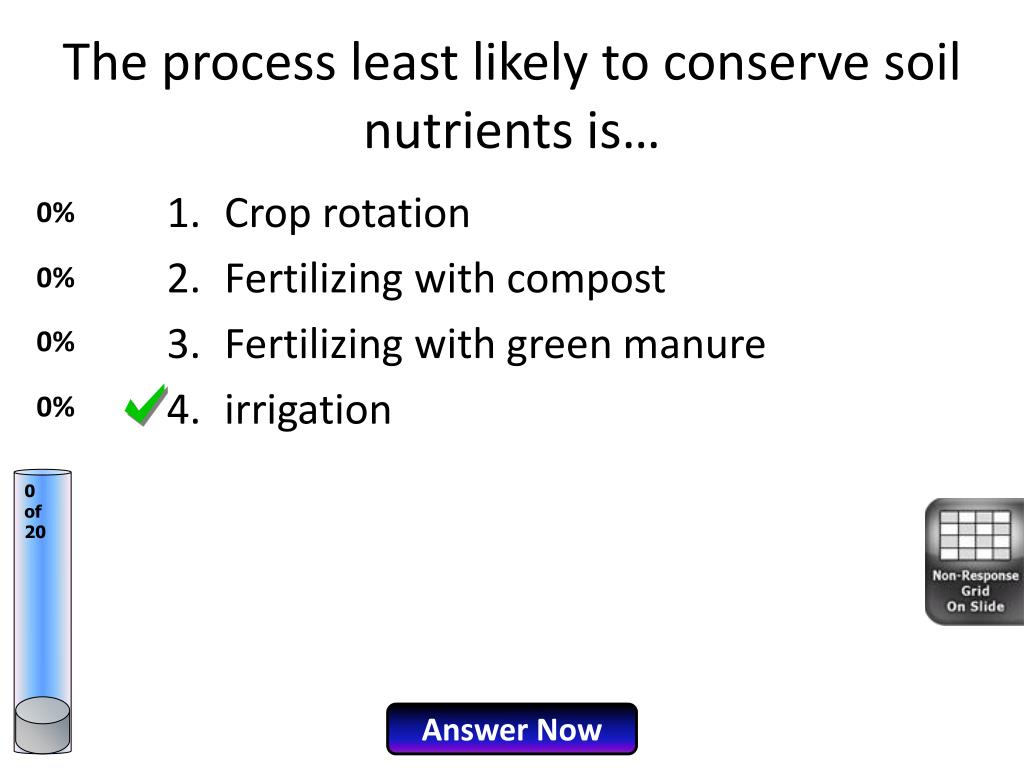 The process least likely to conserve soil nutrients is…

0%
1. Crop rotation
0%
2. Fertilizing with compost
0%
3. Fertilizing with green manure
0%
4. irrigation

0
of
20

Non-Response Grid On Slide

Answer Now